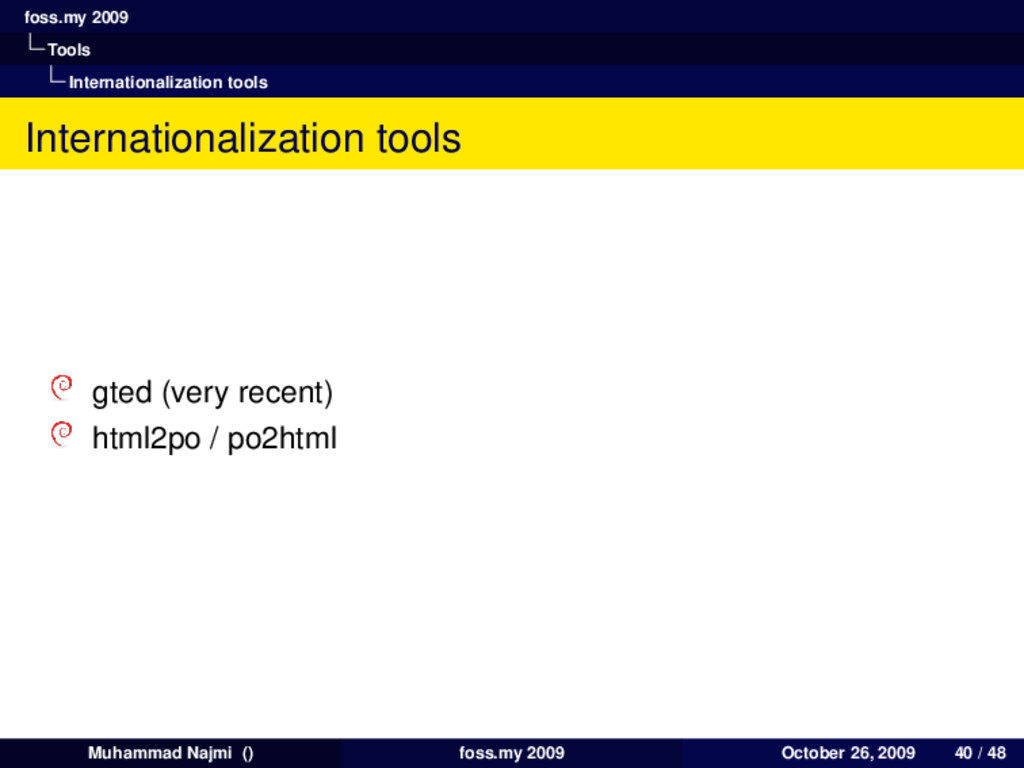 foss.my 2009
Tools
Internationalization tools

Internationalization tools

gted (very recent)
html2po / po2html

Muhammad Najmi () foss.my 2009 October 26, 2009 40 / 48